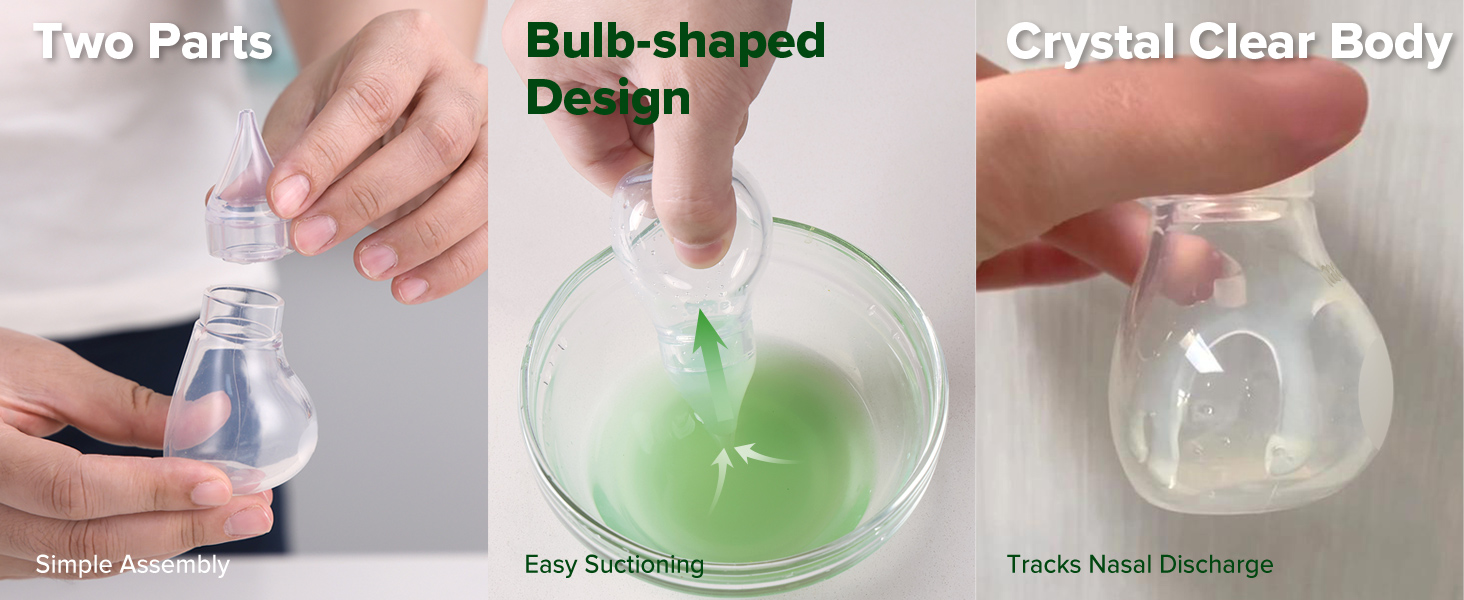 Two Parts

Simple Assembly

Bulb-shaped Design

Easy Suctioning

Crystal Clear Body

Tracks Nasal Discharge